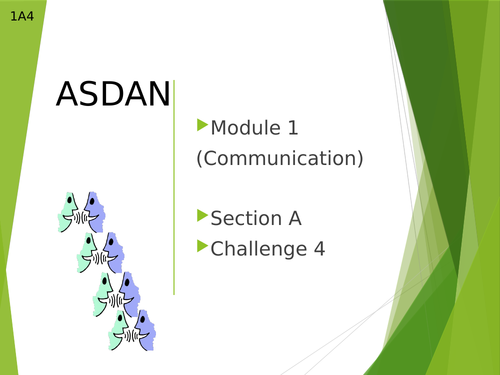 1A4

ASDAN

Module 1 (Communication)

Section A

Challenge 4